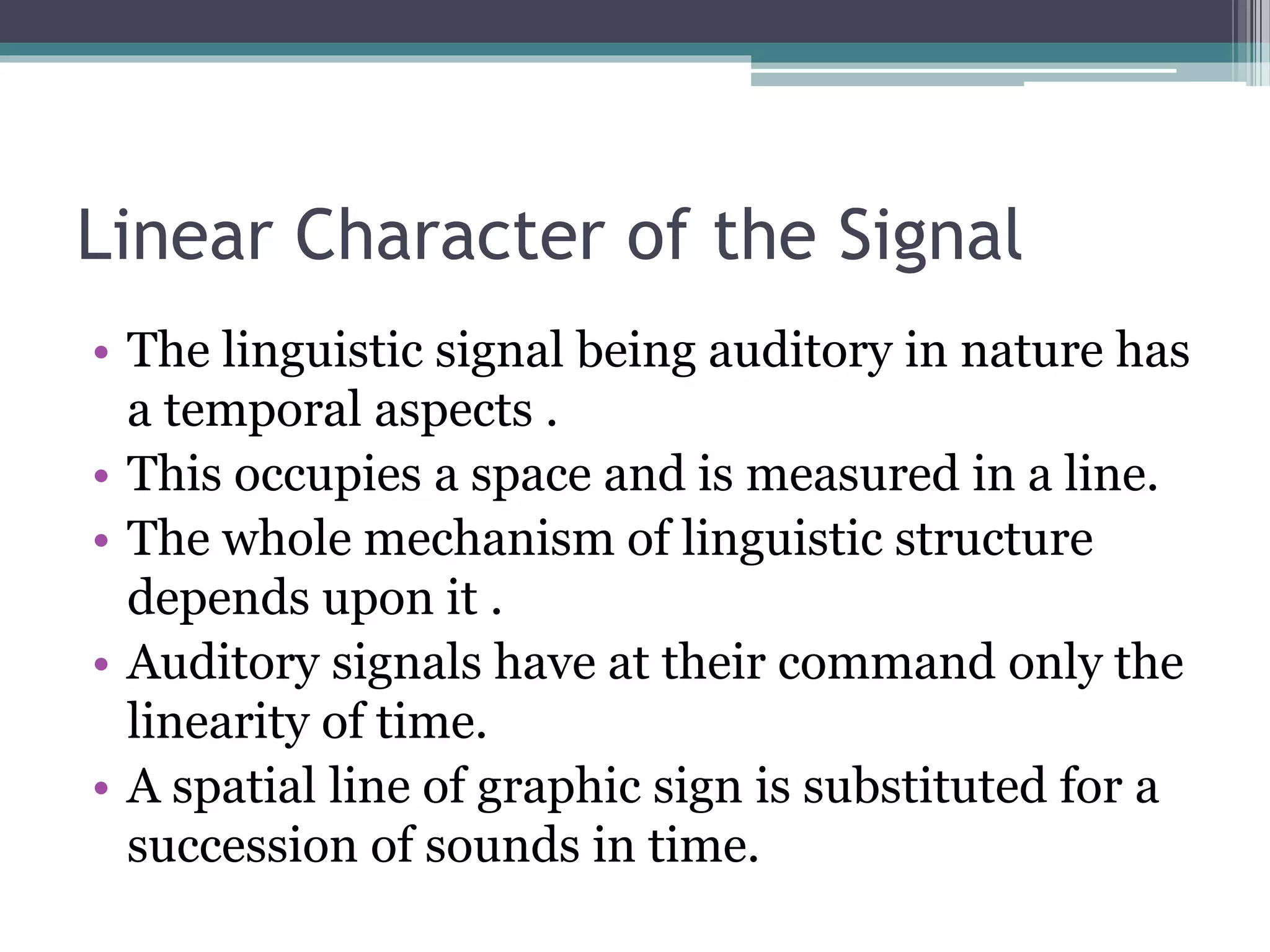 Linear Character of the Signal

• The linguistic signal being auditory in nature has a temporal aspects .
• This occupies a space and is measured in a line.
• The whole mechanism of linguistic structure depends upon it .
• Auditory signals have at their command only the linearity of time.
• A spatial line of graphic sign is substituted for a succession of sounds in time.